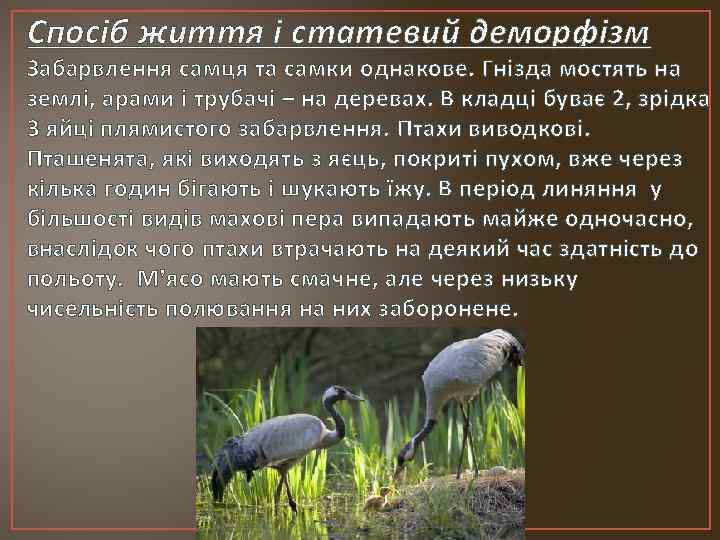 Спосіб життя і статевий деморфізм

Забарвлення самця та самки однакове. Гнізда мостять на землі, арами і трубачі – на деревах. В кладці буває 2, зрідка 3 яйці плямистого забарвлення. Птахи виводкові. Пташенята, які виходять з яєць, покриті пухом, вже через кілька годин бігають і шукають їжу. В період линяння у більшості видів махові пера випадають майже одночасно, внаслідок чого птахи втрачають на деякий час здатність до польоту. М'ясо мають смачне, але через низьку чисельність полювання на них заборонене.